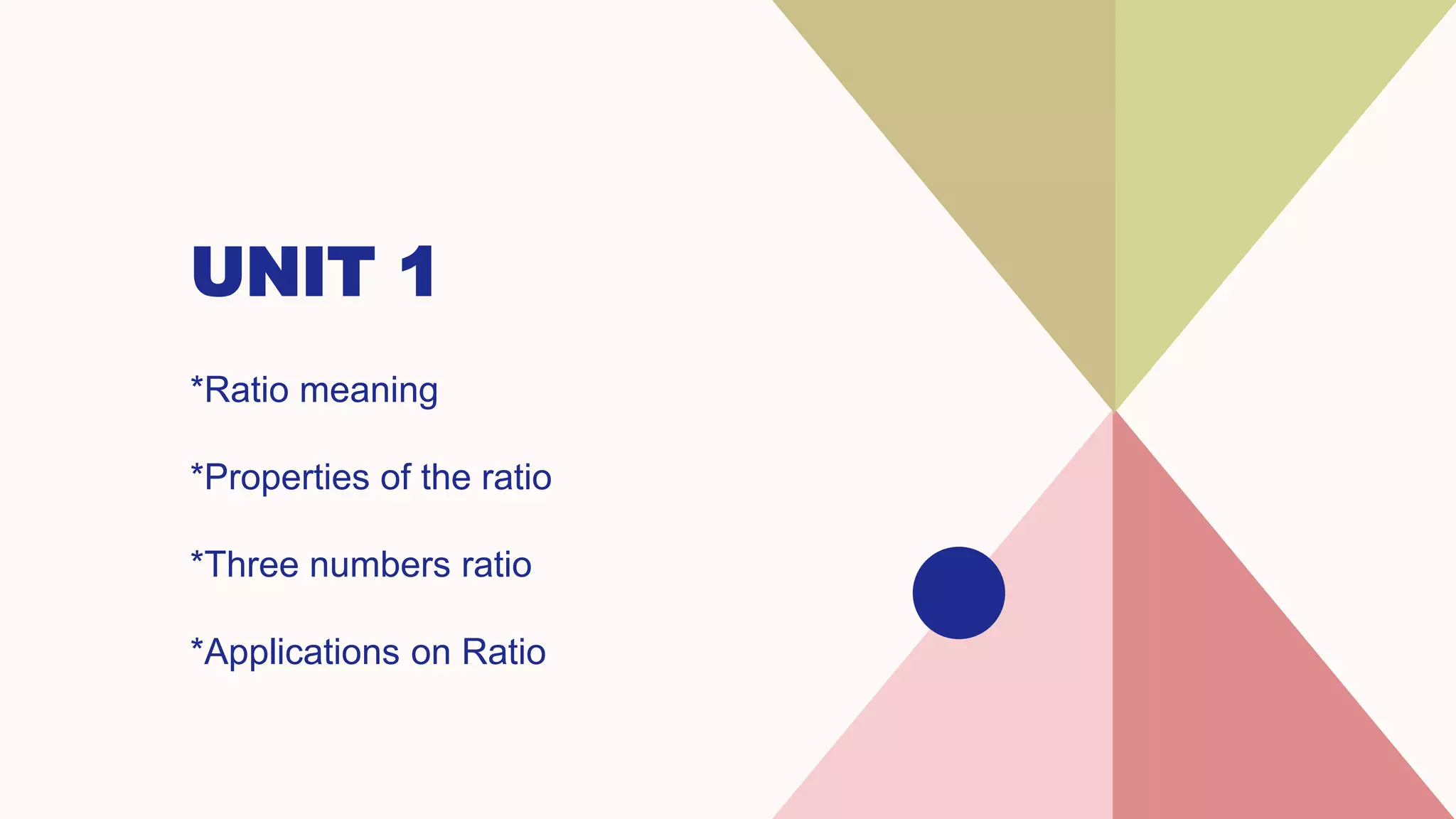 UNIT 1

*Ratio meaning

*Properties of the ratio

*Three numbers ratio

*Applications on Ratio